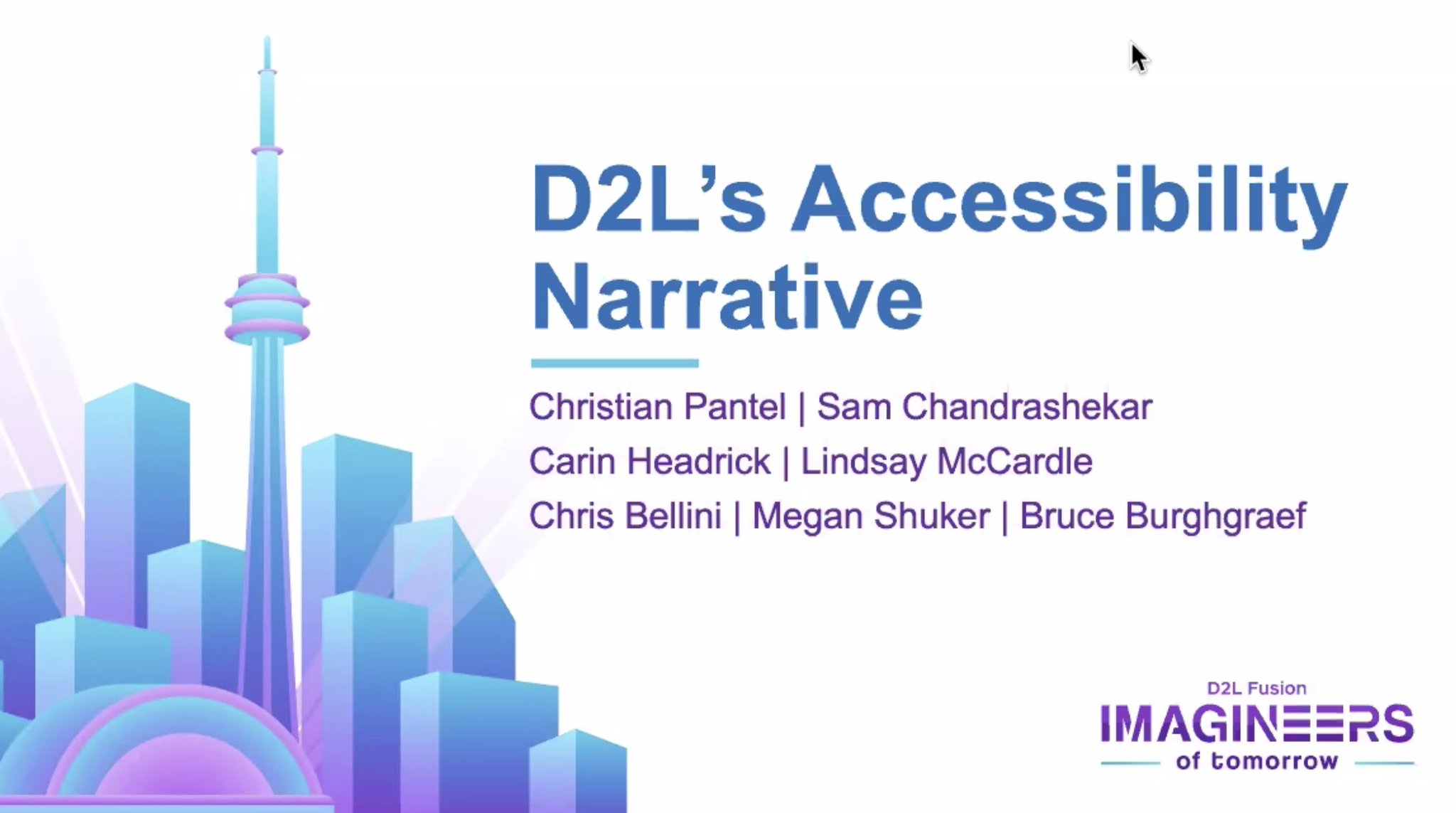 D2L's Accessibility Narrative

Christian Pantel | Sam Chandrashekar
Carin Headrick | Lindsay McCardle
Chris Bellini | Megan Shuker | Bruce Burghgraef

D2L Fusion
IMAGINEERS
of tomorrow